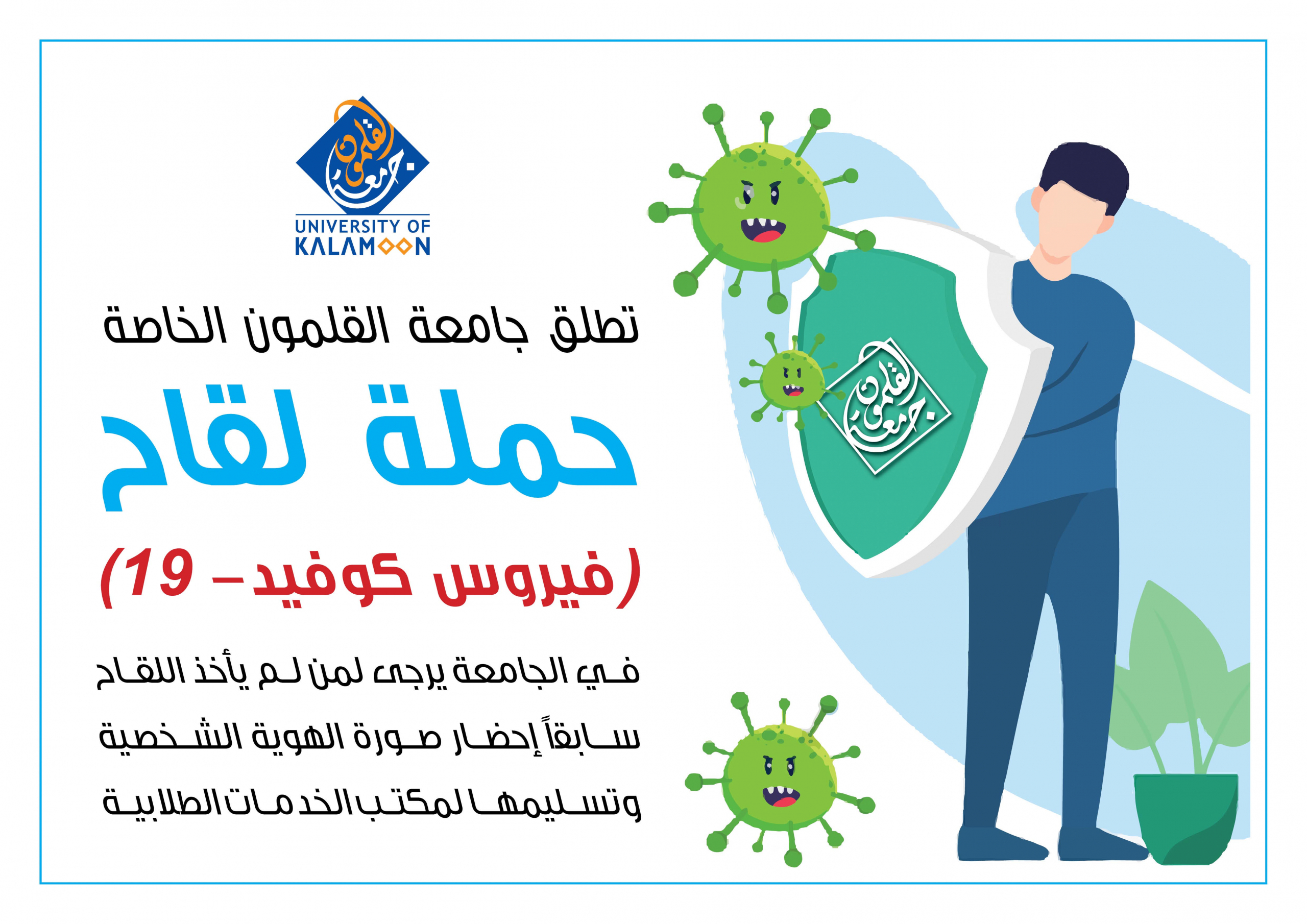 جامعة القلمون
UNIVERSITY OF KALAMOON

تطلق جامعة القلمون الخاصة

حملة لقاح

(فيروس كوفيد- 19)

في الجامعة يرجى لمن لم يأخذ اللقاح سابقاً إحضار صورة الهوية الشخصية وتسليمها لمكتب الخدمات الطلابية

جامعة القلمون